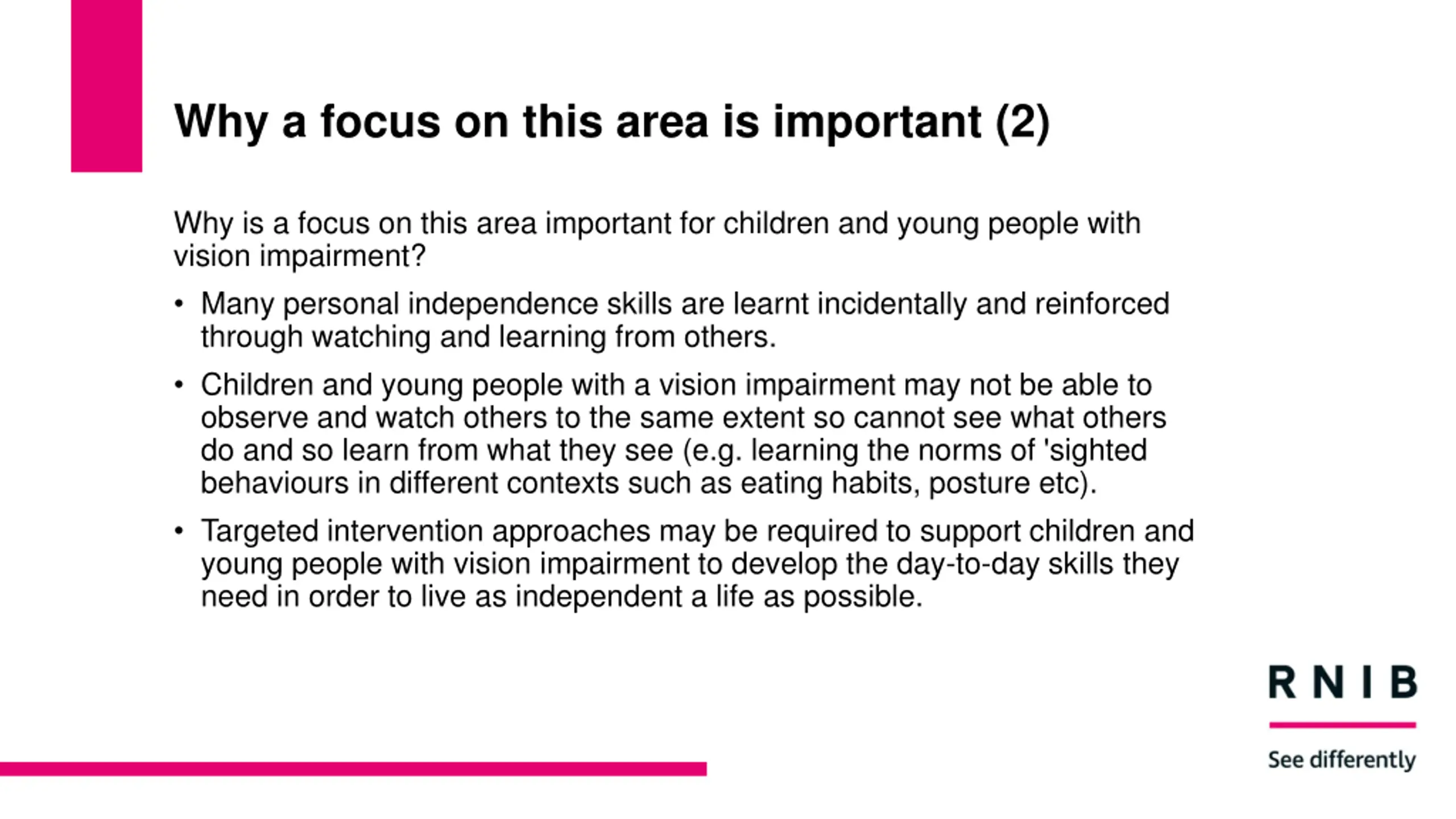 Why a focus on this area is important (2)

Why is a focus on this area important for children and young people with vision impairment?

• Many personal independence skills are learnt incidentally and reinforced through watching and learning from others.

• Children and young people with a vision impairment may not be able to observe and watch others to the same extent so cannot see what others do and so learn from what they see (e.g. learning the norms of 'sighted behaviours in different contexts such as eating habits, posture etc).

• Targeted intervention approaches may be required to support children and young people with vision impairment to develop the day-to-day skills they need in order to live as independent a life as possible.

RNIB

See differently